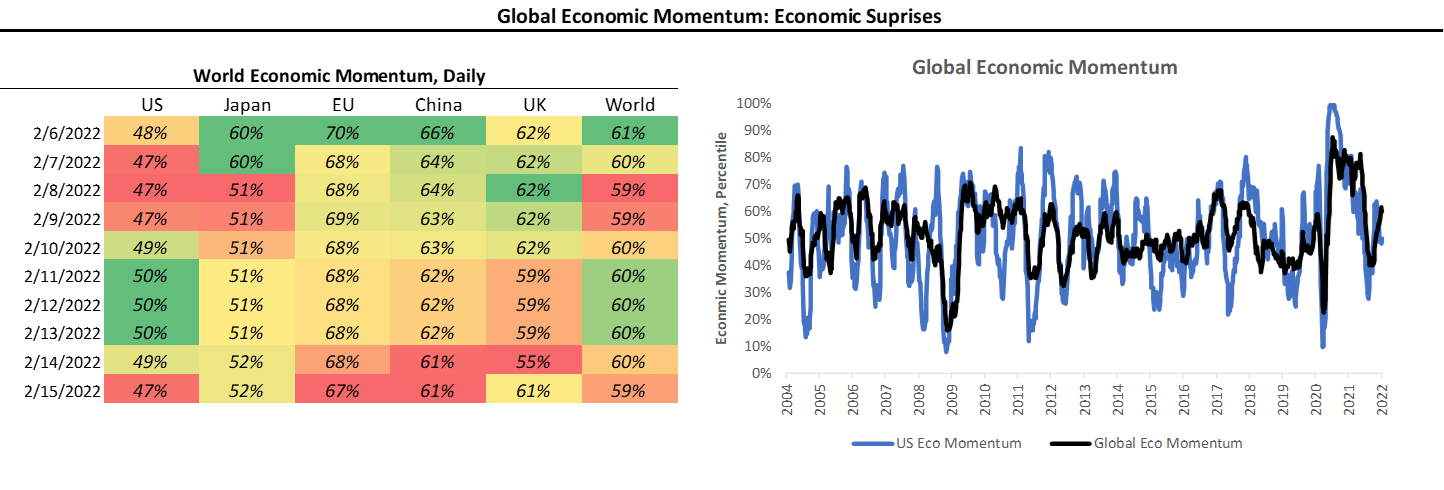 Global Economic Momentum: Economic Suprises

World Economic Momentum, Daily

| | US | Japan | EU | China | UK | World |
|---|---|---|---|---|---|---|
| 2/6/2022 | 48% | 60% | 70% | 66% | 62% | 61% |
| 2/7/2022 | 47% | 60% | 68% | 64% | 62% | 60% |
| 2/8/2022 | 47% | 51% | 68% | 64% | 62% | 59% |
| 2/9/2022 | 47% | 51% | 69% | 63% | 62% | 59% |
| 2/10/2022 | 49% | 51% | 68% | 63% | 62% | 60% |
| 2/11/2022 | 50% | 51% | 68% | 62% | 59% | 60% |
| 2/12/2022 | 50% | 51% | 68% | 62% | 59% | 60% |
| 2/13/2022 | 50% | 51% | 68% | 62% | 59% | 60% |
| 2/14/2022 | 49% | 52% | 68% | 61% | 55% | 60% |
| 2/15/2022 | 47% | 52% | 67% | 61% | 61% | 59% |

Global Economic Momentum

Economic Momentum, Percentile

100%
90%
80%
70%
60%
50%
40%
30%
20%
10%
0%

2004 2005 2006 2007 2008 2009 2010 2011 2012 2013 2014 2015 2016 2017 2018 2019 2020 2021 2022

US Eco Momentum
Global Eco Momentum